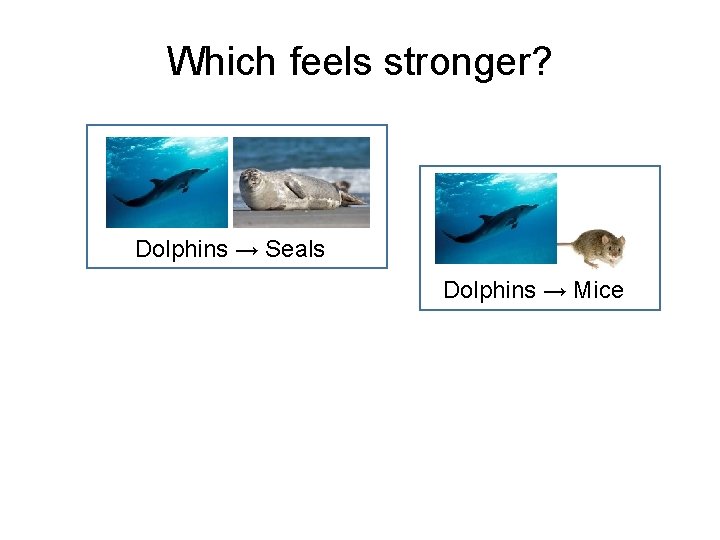 Which feels stronger?

Dolphins → Seals

Dolphins → Mice